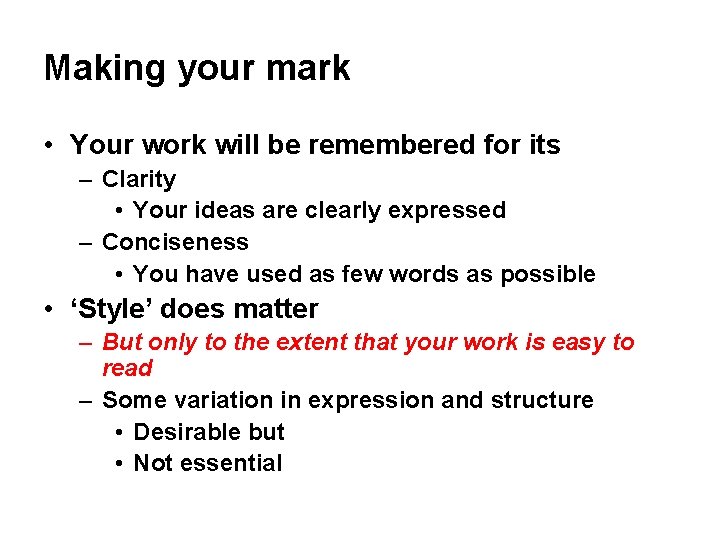 Making your mark

• Your work will be remembered for its
– Clarity
• Your ideas are clearly expressed
– Conciseness
• You have used as few words as possible
• ‘Style’ does matter
– But only to the extent that your work is easy to read
– Some variation in expression and structure
• Desirable but
• Not essential